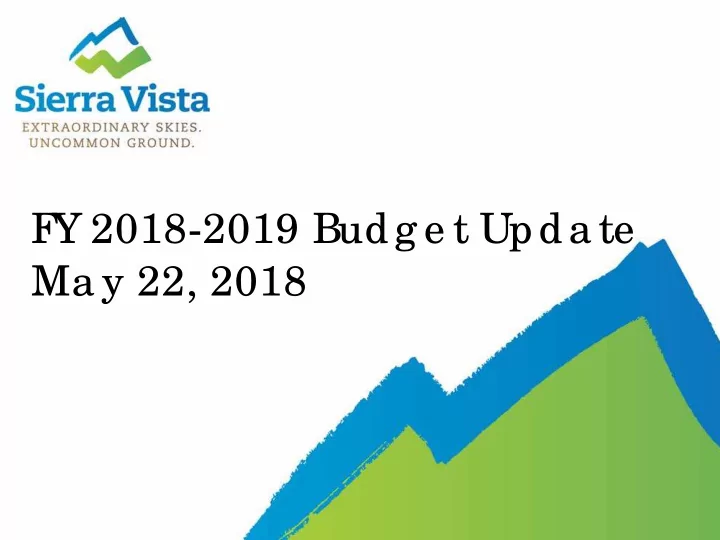 Sierra Vista
EXTRAORDINARY SKIES.
UNCOMMON GROUND.

FY 2018-2019 Budget Update
May 22, 2018